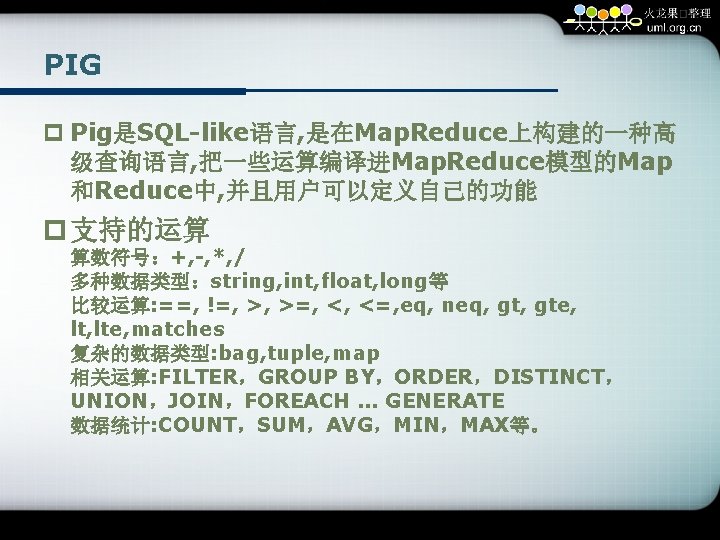 火龙果□整理
uml.org.cn

PIG

□ Pig是SQL-like语言,是在MapReduce上构建的一种高级查询语言,把一些运算编译进MapReduce模型的Map和Reduce中,并且用户可以定义自己的功能

□ 支持的运算
算数符号：+,-,*,/
多种数据类型：string,int,float,long等
比较运算:==, !=, >, >=, <, <=,eq, neq, gt, gte, lt,lte,matches
复杂的数据类型:bag,tuple,map
相关运算:FILTER，GROUP BY，ORDER，DISTINCT，UNION，JOIN，FOREACH ... GENERATE
数据统计:COUNT，SUM，AVG，MIN，MAX等。